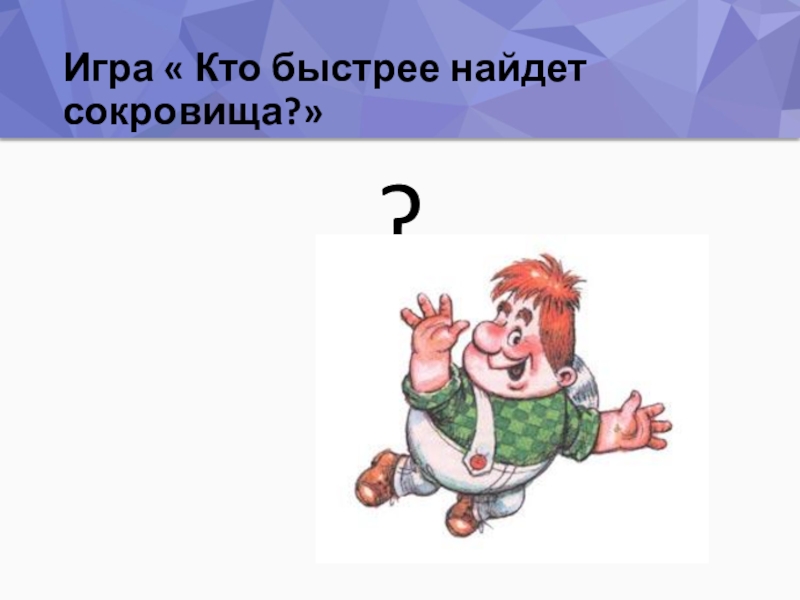 Игра « Кто быстрее найдет сокровища?»

?